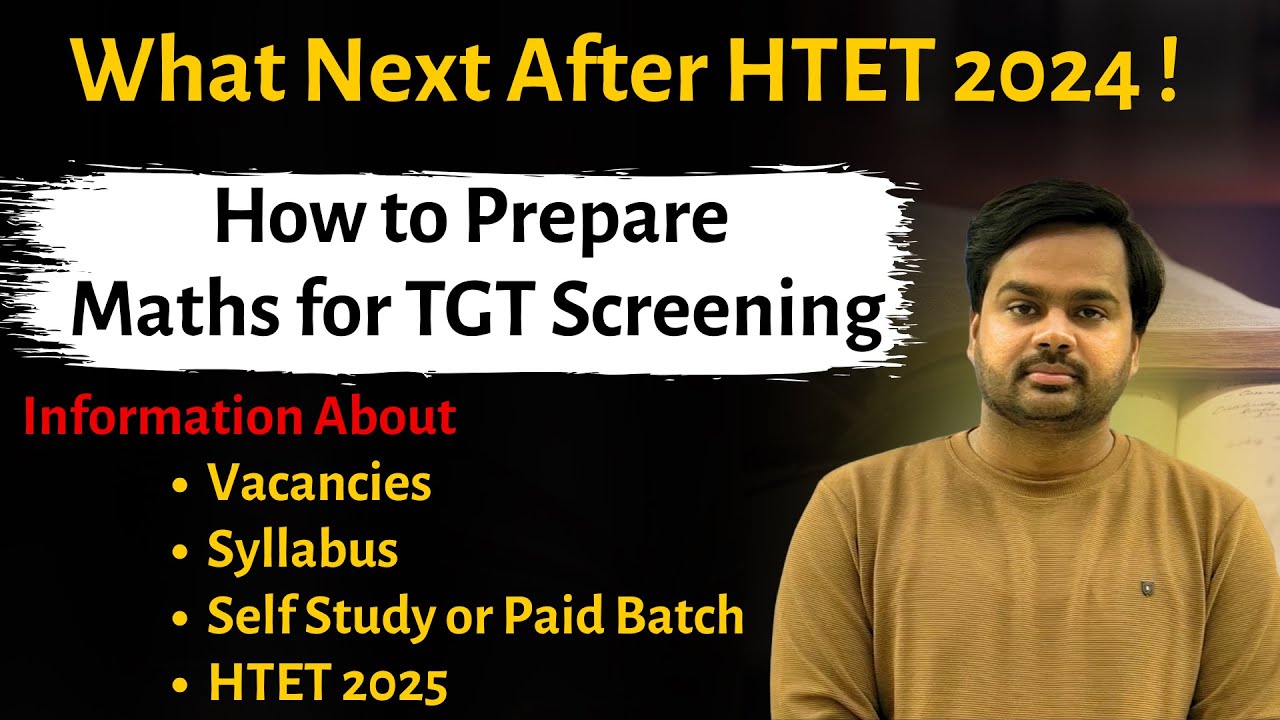 What Next After HTET 2024 !

How to Prepare
Maths for TGT Screening

Information About
• Vacancies
• Syllabus
• Self Study or Paid Batch
• HTET 2025